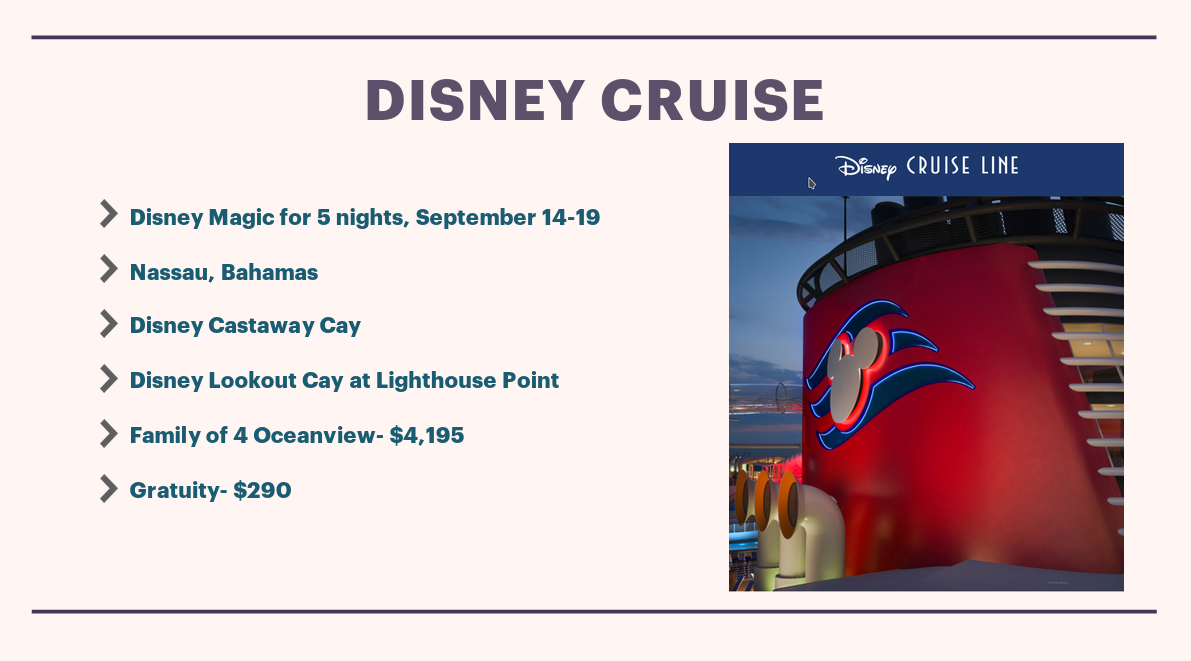 DISNEY CRUISE

Disney Magic for 5 nights, September 14-19

Nassau, Bahamas

Disney Castaway Cay

Disney Lookout Cay at Lighthouse Point

Family of 4 Oceanview- $4,195

Gratuity- $290

Disney CRUISE LINE